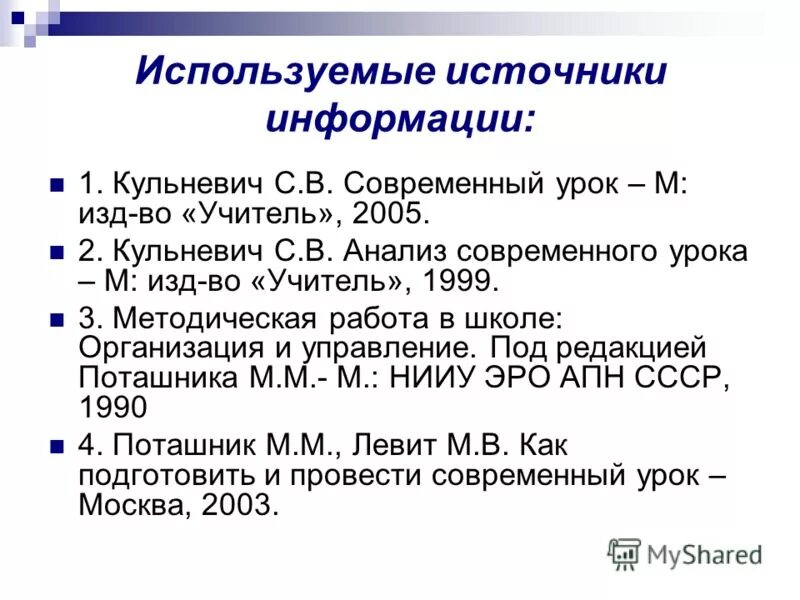 Используемые источники информации:

1. Кульневич С.В. Современный урок – М: изд-во «Учитель», 2005.

2. Кульневич С.В. Анализ современного урока – М: изд-во «Учитель», 1999.

3. Методическая работа в школе: Организация и управление. Под редакцией Поташника М.М.- М.: НИИУ ЭРО АПН СССР, 1990

4. Поташник М.М., Левит М.В. Как подготовить и провести современный урок – Москва, 2003.

MyShared